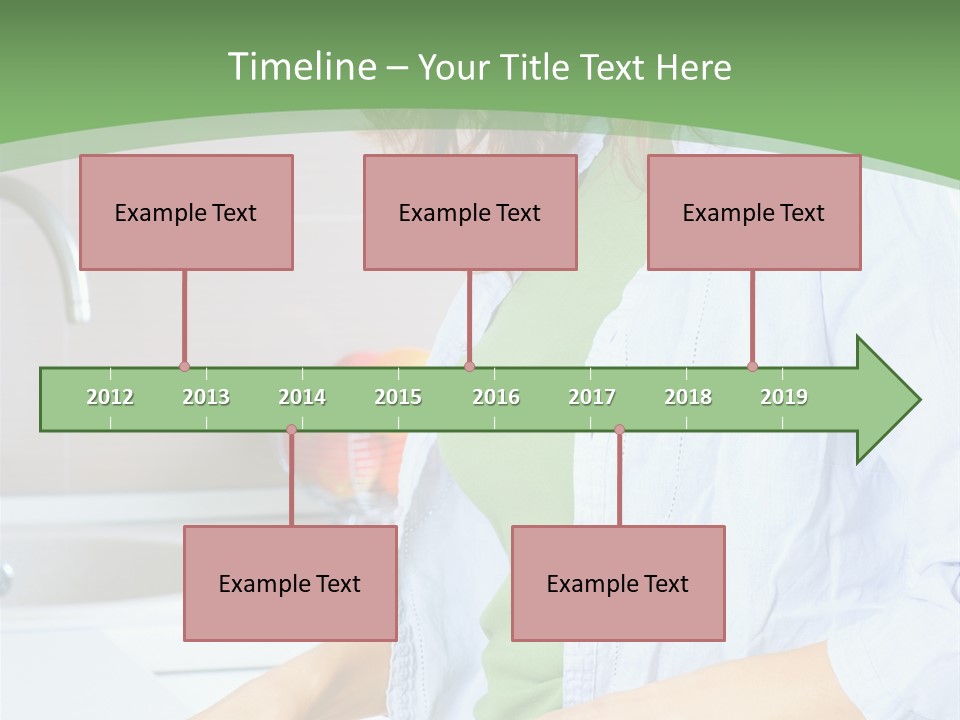 Timeline – Your Title Text Here

Example Text

Example Text

Example Text

2012 2013 2014 2015 2016 2017 2018 2019

Example Text

Example Text